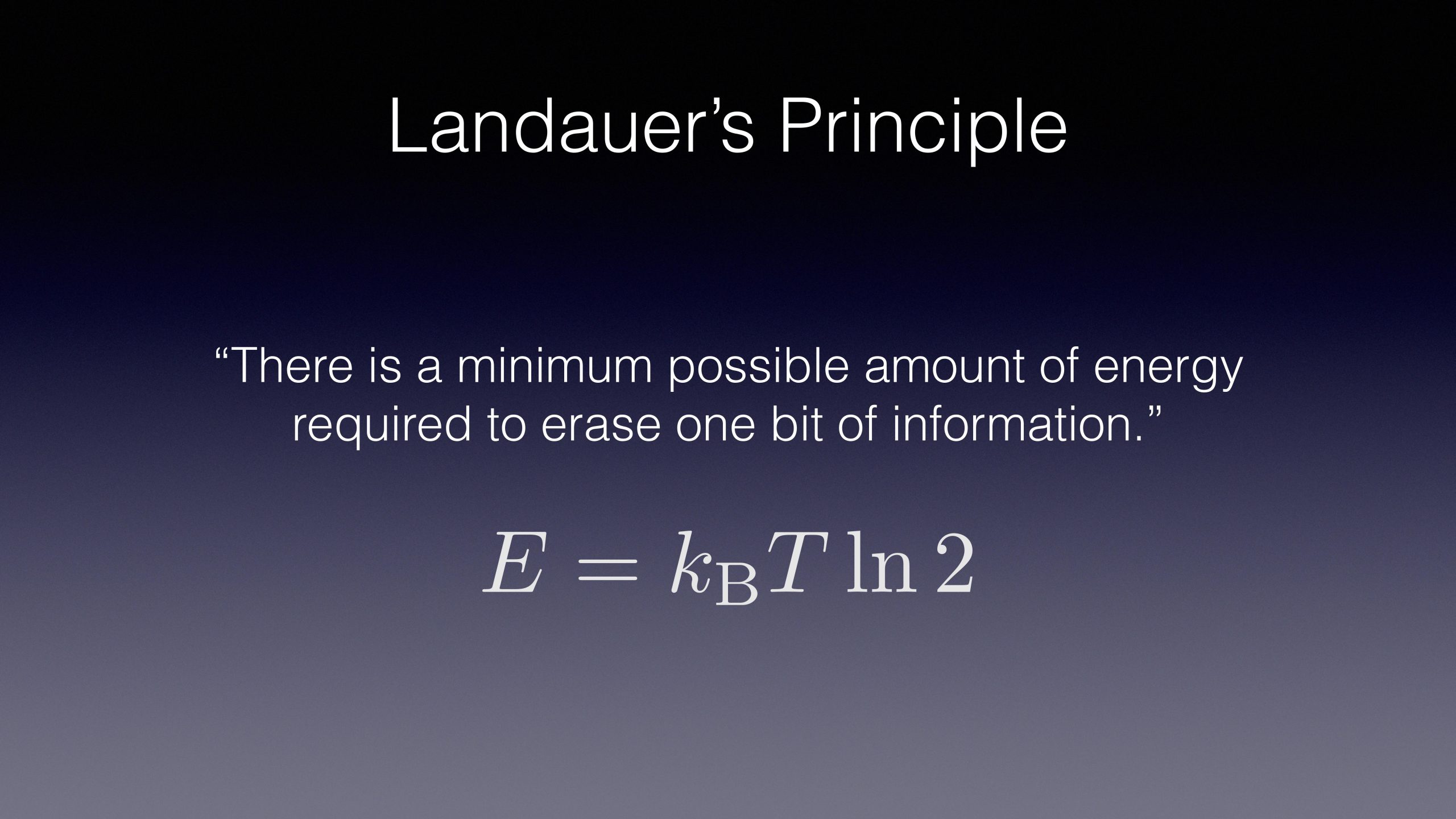 Landauer’s Principle

“There is a minimum possible amount of energy required to erase one bit of information.”

$E = k_{\mathrm{B}} T \ln 2$